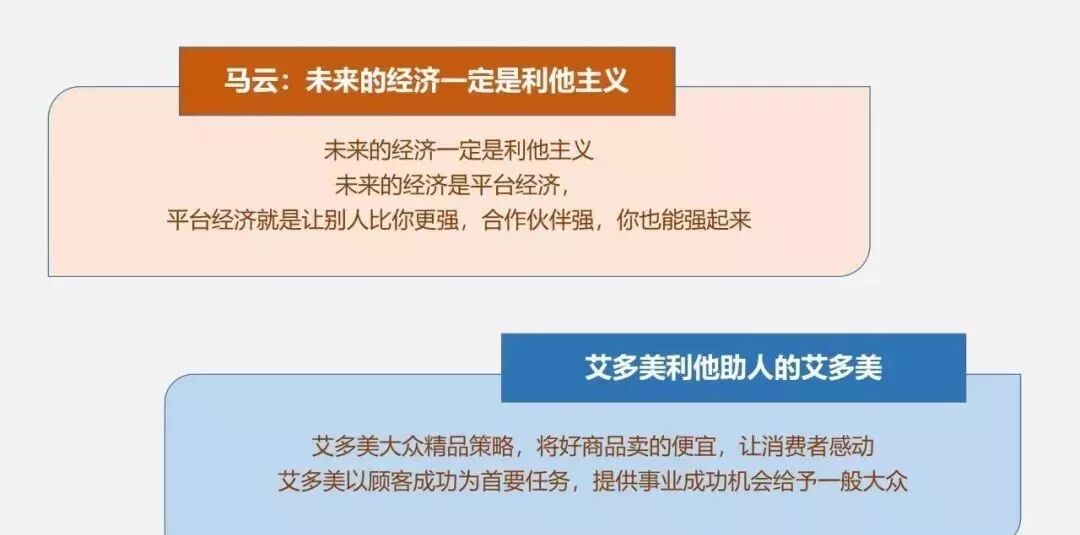 马云：未来的经济一定是利他主义

未来的经济一定是利他主义
未来的经济是平台经济，
平台经济就是让别人比你更强，合作伙伴强，你也能强起来

艾多美利他助人的艾多美

艾多美大众精品策略，将好商品卖的便宜，让消费者感动
艾多美以顾客成功为首要任务，提供事业成功机会给予一般大众